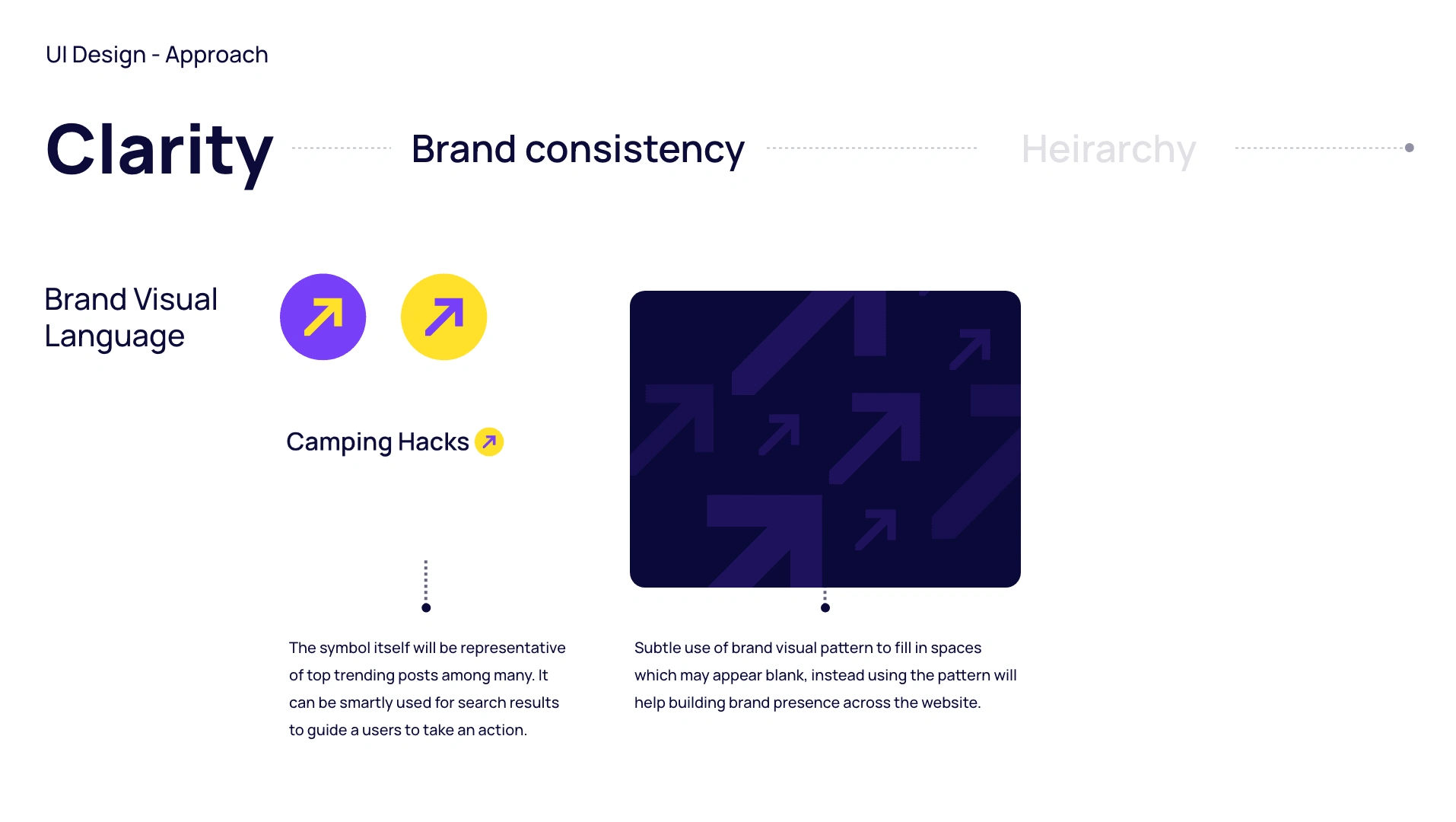 UI Design - Approach

Clarity

Brand consistency

Heirarchy

Brand Visual Language

Camping Hacks

The symbol itself will be representative of top trending posts among many. It can be smartly used for search results to guide a users to take an action.

Subtle use of brand visual pattern to fill in spaces which may appear blank, instead using the pattern will help building brand presence across the website.